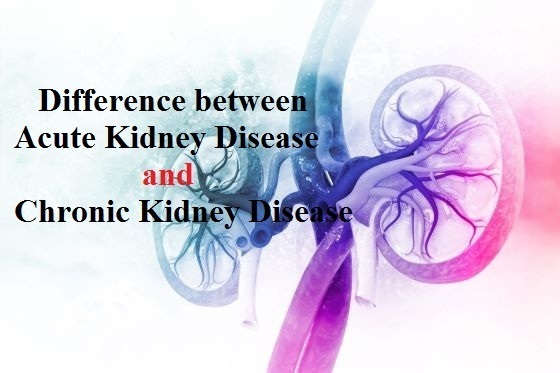 Difference between
Acute Kidney Disease
and
Chronic Kidney Disease